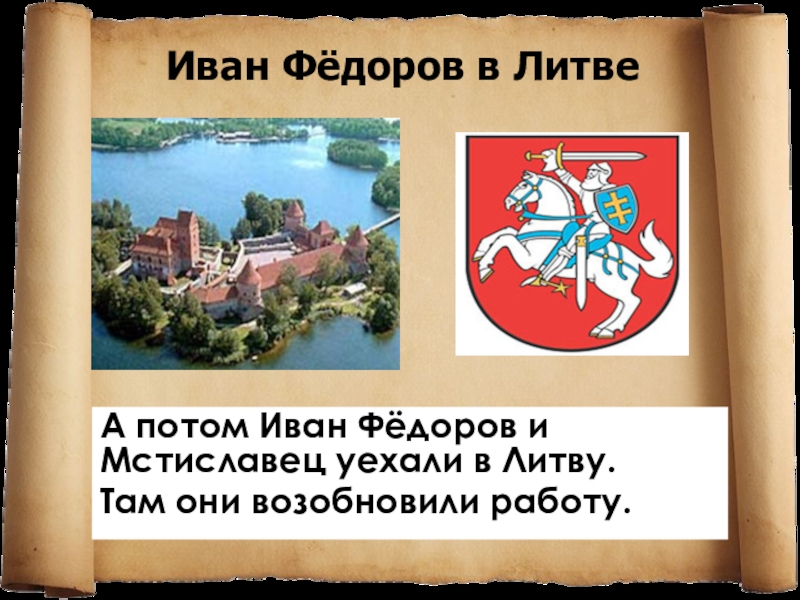 Иван Фёдоров в Литве

А потом Иван Фёдоров и Мстиславец уехали в Литву.

Там они возобновили работу.